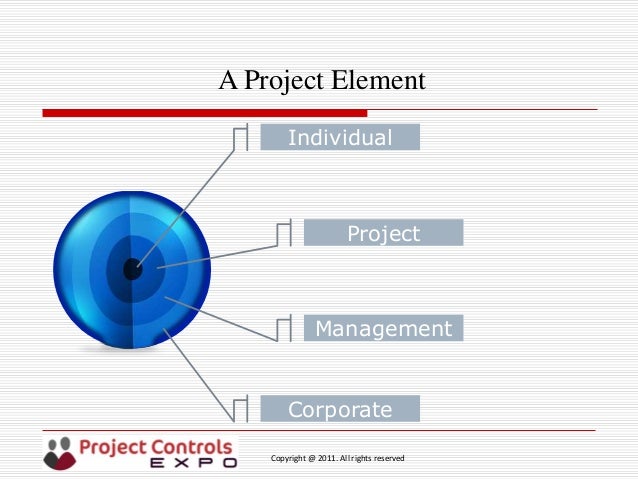 A Project Element

Individual

Project

Management

Corporate

Project Controls EXPO

Copyright @ 2011. All rights reserved